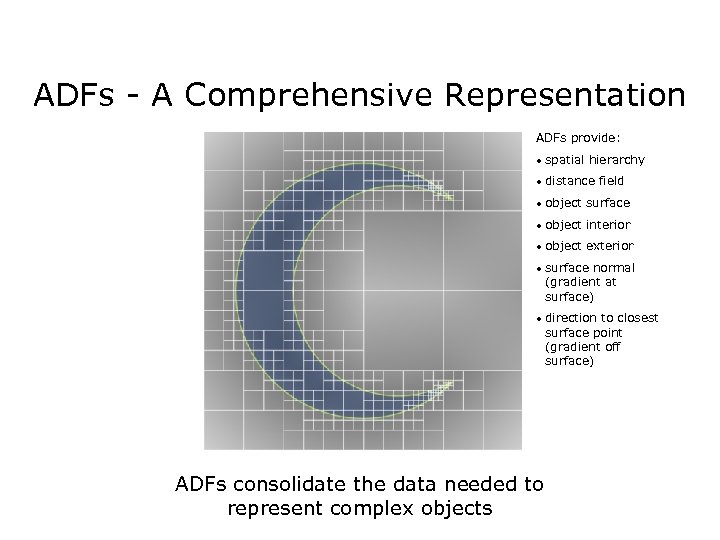 ADFs - A Comprehensive Representation

ADFs provide:

• spatial hierarchy
• distance field
• object surface
• object interior
• object exterior
• surface normal (gradient at surface)
• direction to closest surface point (gradient off surface)

ADFs consolidate the data needed to represent complex objects